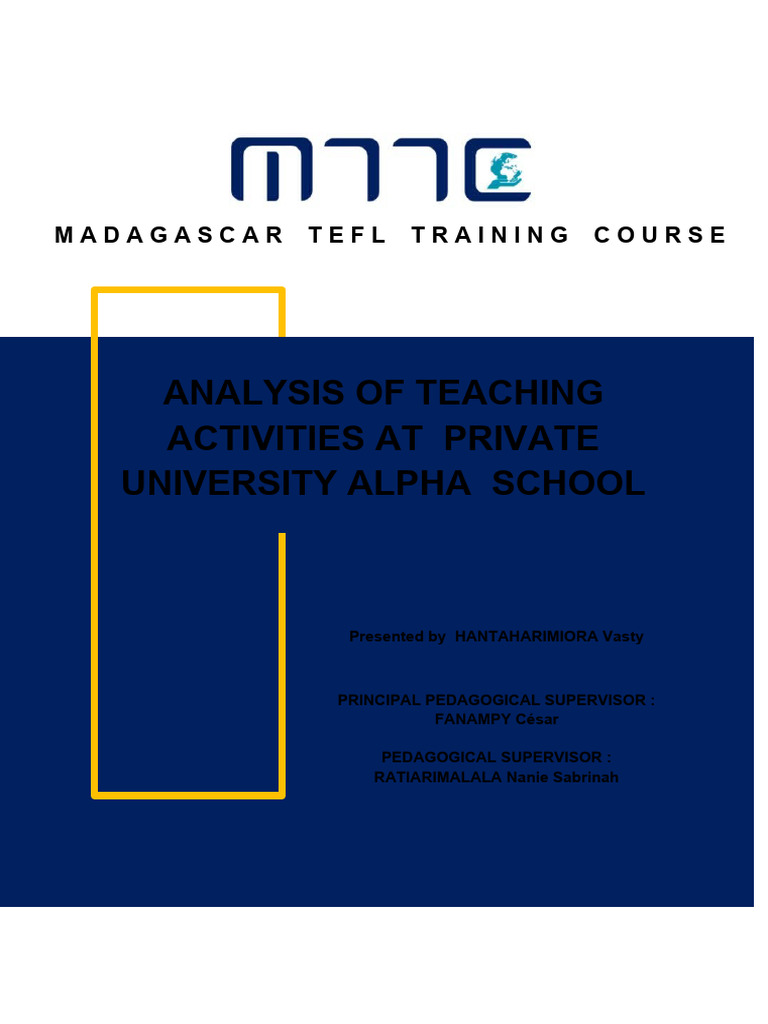 MTTC

MADAGASCAR TEFL TRAINING COURSE

ANALYSIS OF TEACHING ACTIVITIES AT PRIVATE UNIVERSITY ALPHA SCHOOL

Presented by HANTAHARIMIORA Vasty

PRINCIPAL PEDAGOGICAL SUPERVISOR : FANAMPY César

PEDAGOGICAL SUPERVISOR : RATIARIMALALA Nanie Sabrinah